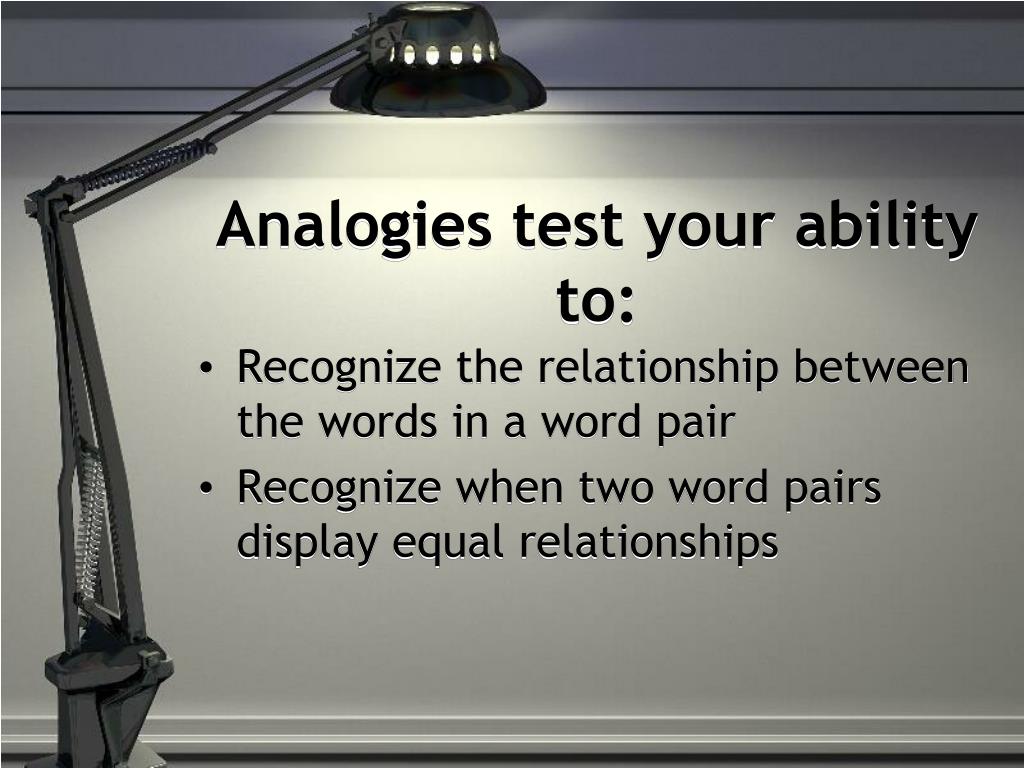 Analogies test your ability to:

• Recognize the relationship between the words in a word pair
• Recognize when two word pairs display equal relationships